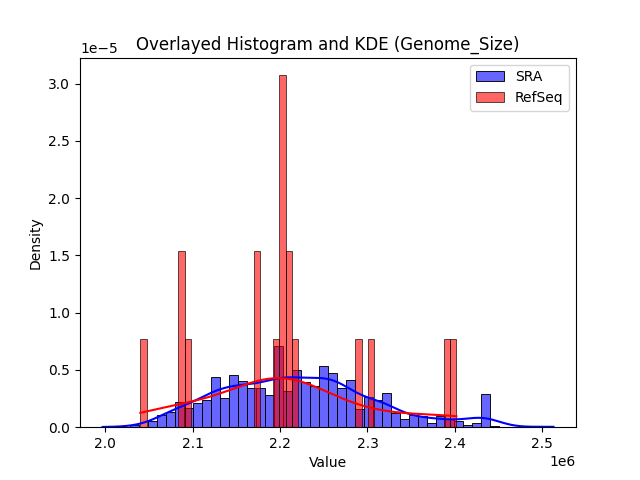 Overlayed Histogram and KDE (Genome_Size)

1e−5

SRA
RefSeq

Density

3.0
2.5
2.0
1.5
1.0
0.5
0.0

2.0
2.1
2.2
2.3
2.4
2.5

Value

1e6